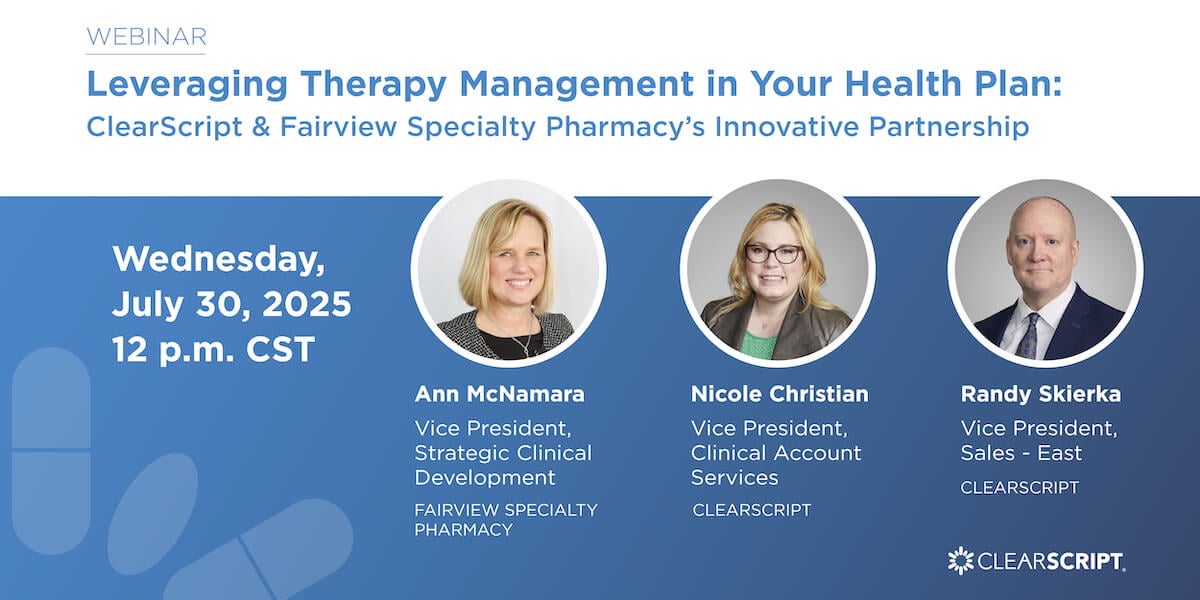 WEBINAR

Leveraging Therapy Management in Your Health Plan: ClearScript & Fairview Specialty Pharmacy's Innovative Partnership

Wednesday, July 30, 2025 12 p.m. CST

Ann McNamara
Vice President, Strategic Clinical Development
FAIRVIEW SPECIALTY PHARMACY

Nicole Christian
Vice President, Clinical Account Services
CLEARSCRIPT

Randy Skierka
Vice President, Sales - East
CLEARSCRIPT

CLEARSCRIPT